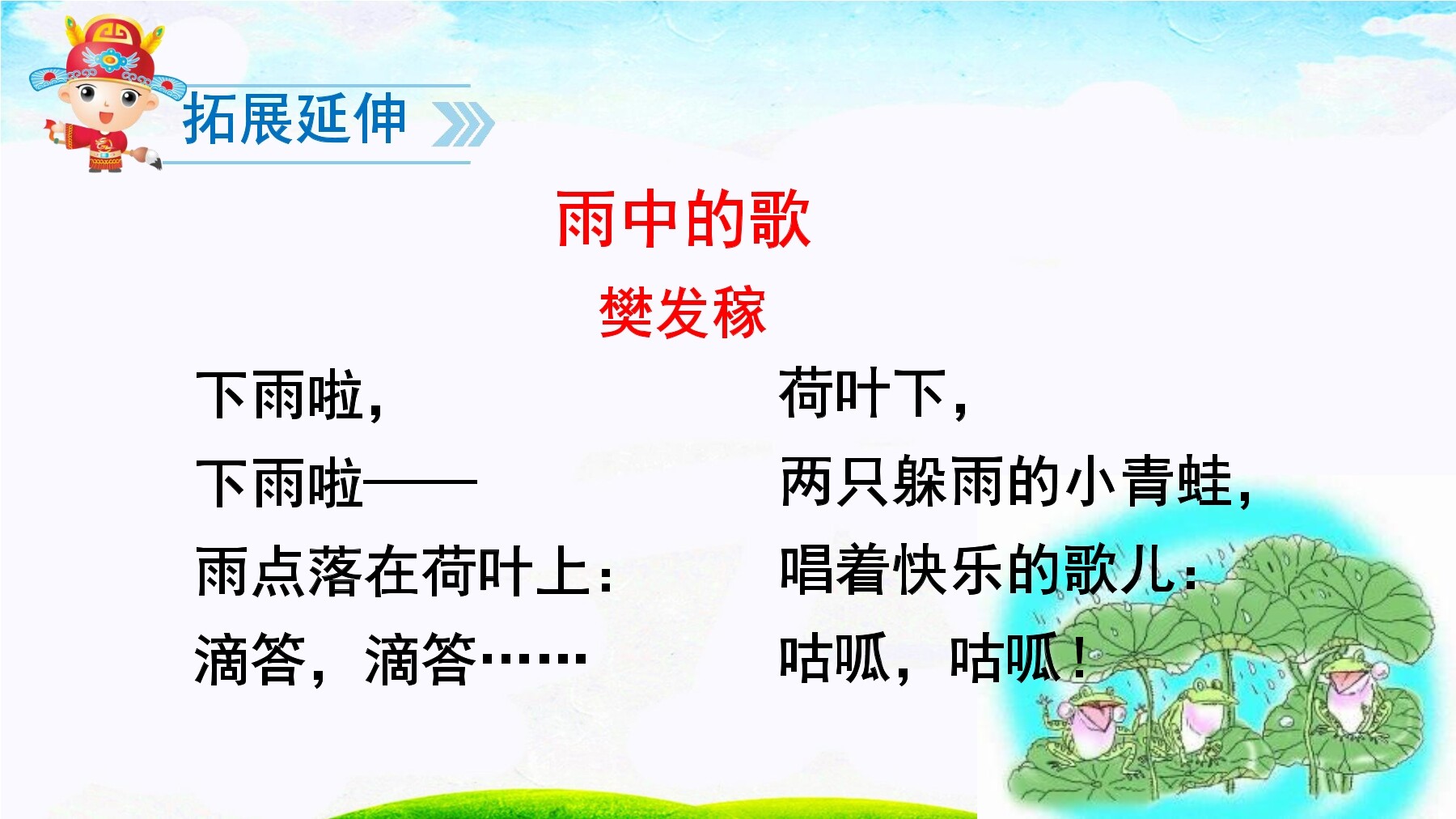 拓展延伸

雨中的歌

樊发稼

下雨啦，
下雨啦——
雨点落在荷叶上：
滴答，滴答……

荷叶下，
两只躲雨的小青蛙，
唱着快乐的歌儿：
咕呱，咕呱！